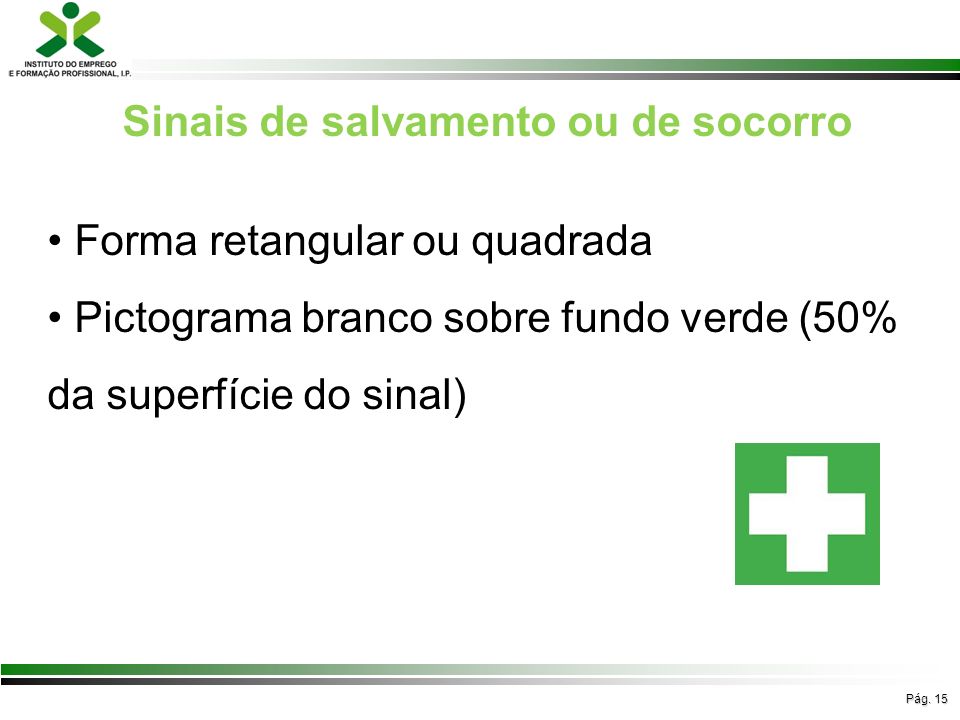 INSTITUTO DO EMPREGO
E FORMAÇÃO PROFISSIONAL, I.P.

Sinais de salvamento ou de socorro

• Forma retangular ou quadrada

• Pictograma branco sobre fundo verde (50% da superfície do sinal)

Pág. 15